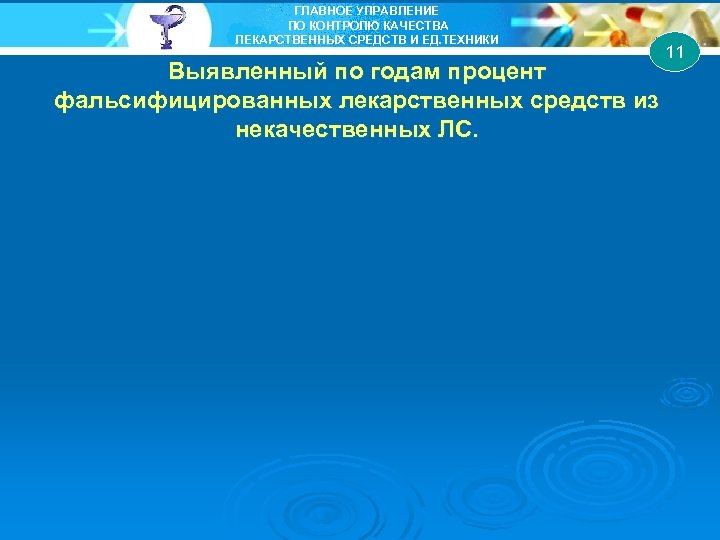 ГЛАВНОЕ УПРАВЛЕНИЕ
ПО КОНТРОЛЮ КАЧЕСТВА
ЛЕКАРСТВЕННЫХ СРЕДСТВ И ЕД.ТЕХНИКИ

11

Выявленный по годам процент фальсифицированных лекарственных средств из некачественных ЛС.